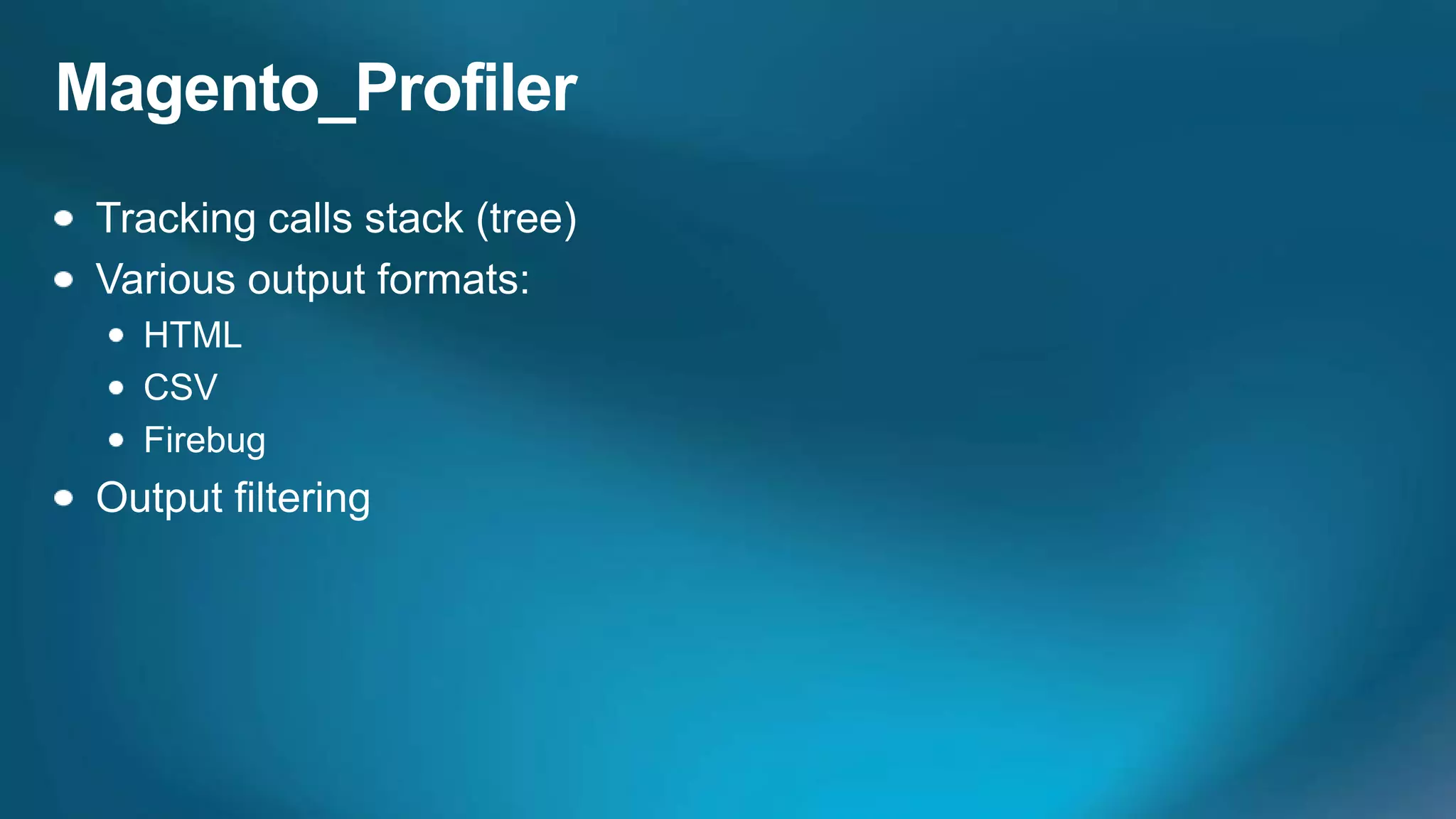 Magento_Profiler

- Tracking calls stack (tree)
- Various output formats:
  - HTML
  - CSV
  - Firebug
- Output filtering